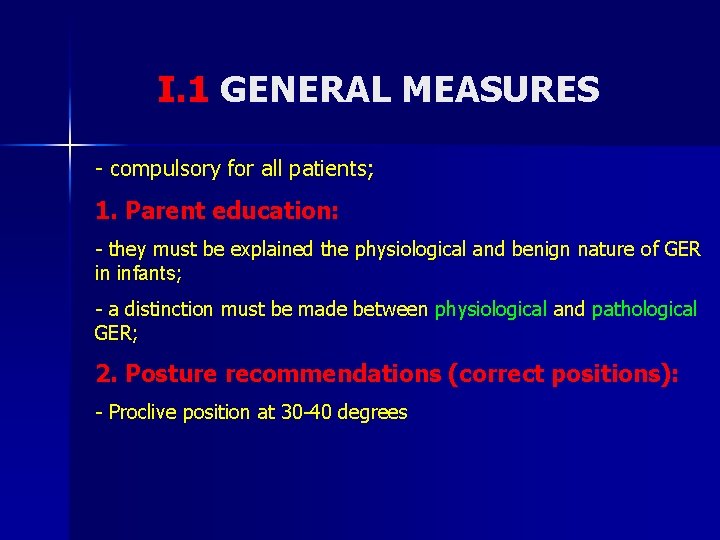 I.1 GENERAL MEASURES

- compulsory for all patients;

1. Parent education:

- they must be explained the physiological and benign nature of GER in infants;

- a distinction must be made between physiological and pathological GER;

2. Posture recommendations (correct positions):

- Proclive position at 30-40 degrees